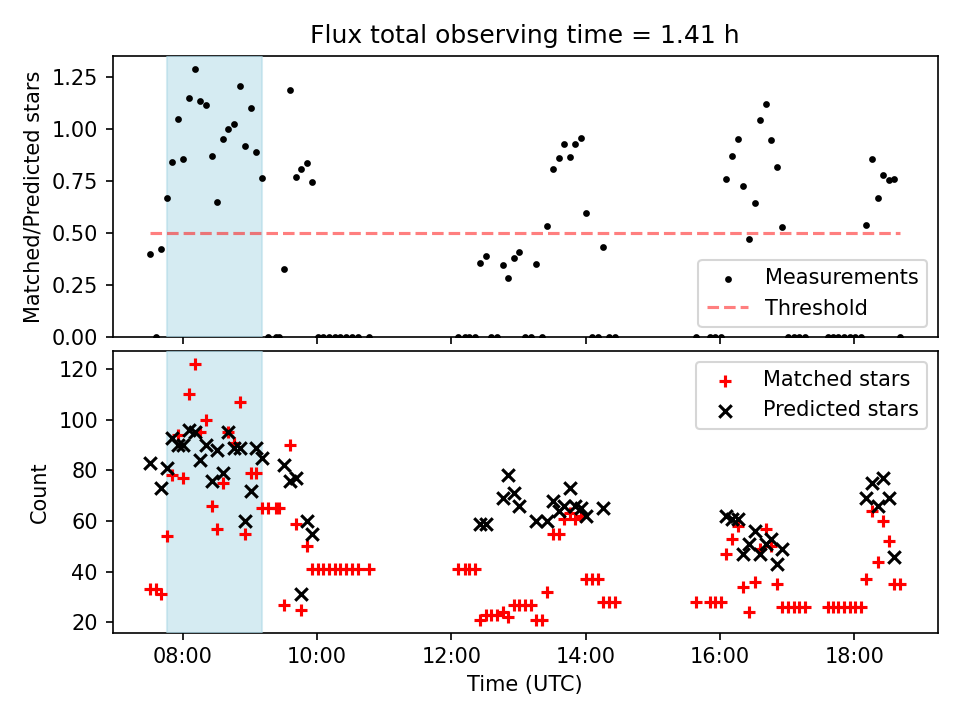 Flux total observing time = 1.41 h

Matched/Predicted stars

1.25
1.00
0.75
0.50
0.25
0.00

Measurements
Threshold

Count

120
100
80
60
40
20

Matched stars
Predicted stars

08:00
10:00
12:00
14:00
16:00
18:00

Time (UTC)